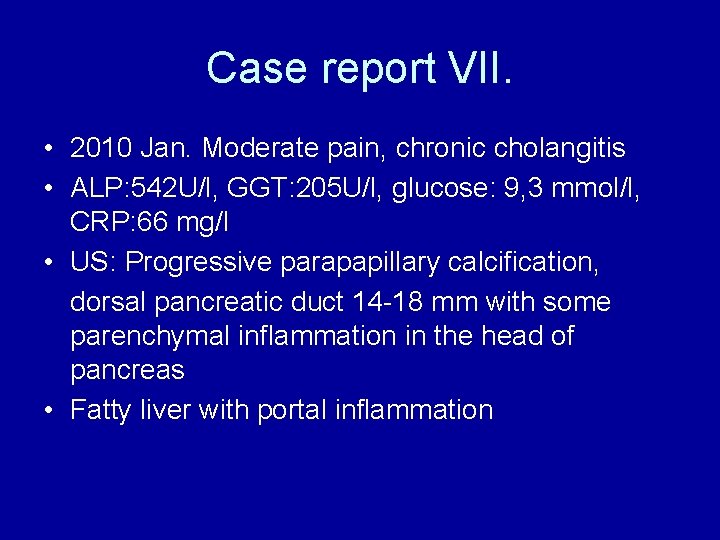 Case report VII.

• 2010 Jan. Moderate pain, chronic cholangitis
• ALP:542U/l, GGT:205U/l, glucose: 9,3 mmol/l, CRP:66 mg/l
• US: Progressive parapapillary calcification,
dorsal pancreatic duct 14-18 mm with some parenchymal inflammation in the head of pancreas
• Fatty liver with portal inflammation